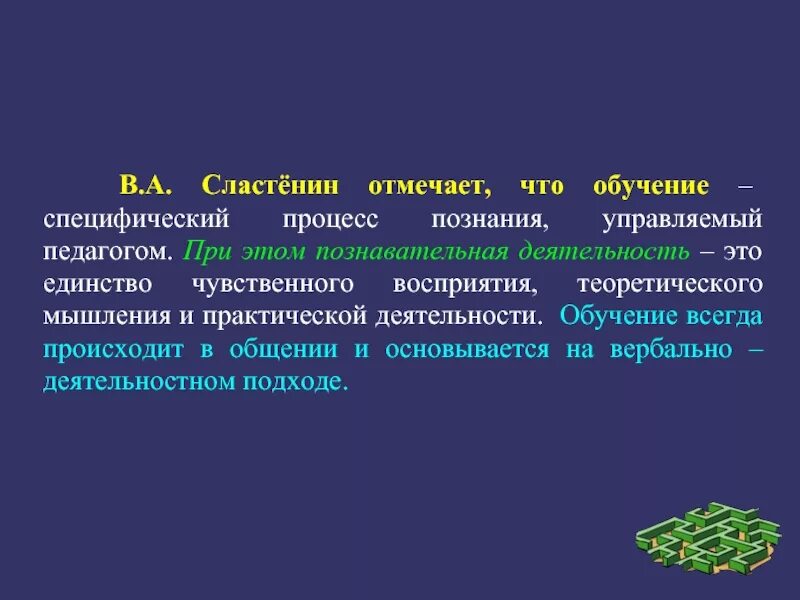 В.А. Сластёнин отмечает, что обучение – специфический процесс познания, управляемый педагогом. При этом познавательная деятельность – это единство чувственного восприятия, теоретического мышления и практической деятельности. Обучение всегда происходит в общении и основывается на вербально – деятельностном подходе.